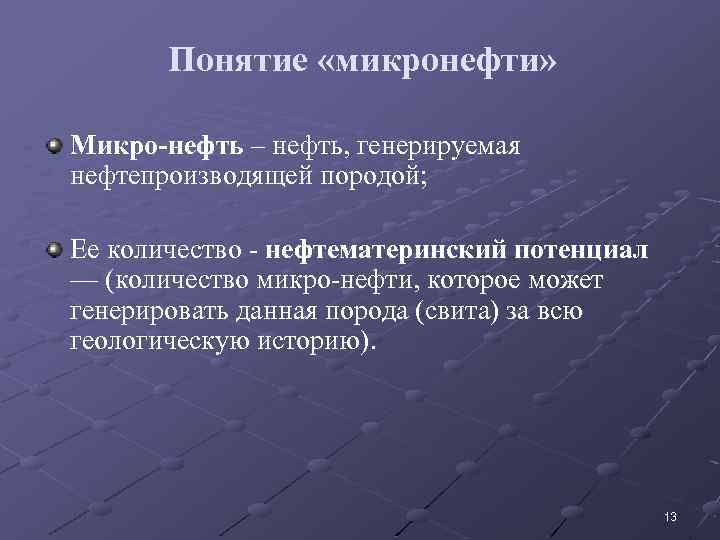 Понятие «микронефти»

Микро-нефть – нефть, генерируемая нефтепроизводящей породой;

Ее количество - нефтематеринский потенциал — (количество микро-нефти, которое может генерировать данная порода (свита) за всю геологическую историю).

13